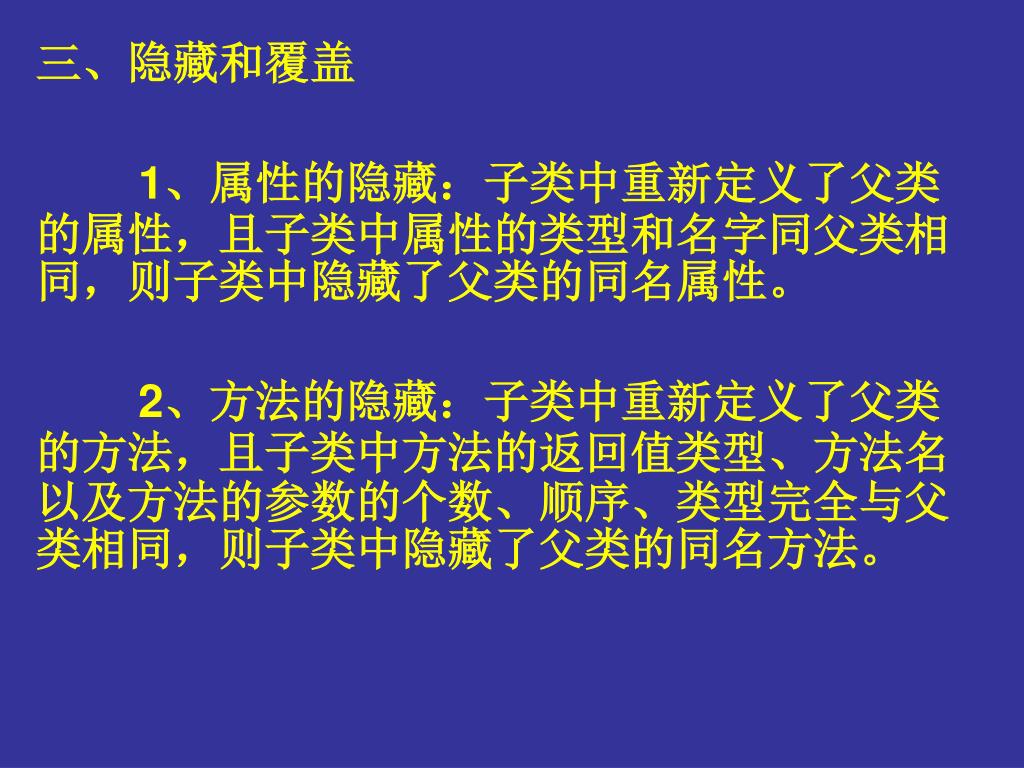 三、隐藏和覆盖

1、属性的隐藏：子类中重新定义了父类的属性，且子类中属性的类型和名字同父类相同，则子类中隐藏了父类的同名属性。

2、方法的隐藏：子类中重新定义了父类的方法，且子类中方法的返回值类型、方法名以及方法的参数的个数、顺序、类型完全与父类相同，则子类中隐藏了父类的同名方法。